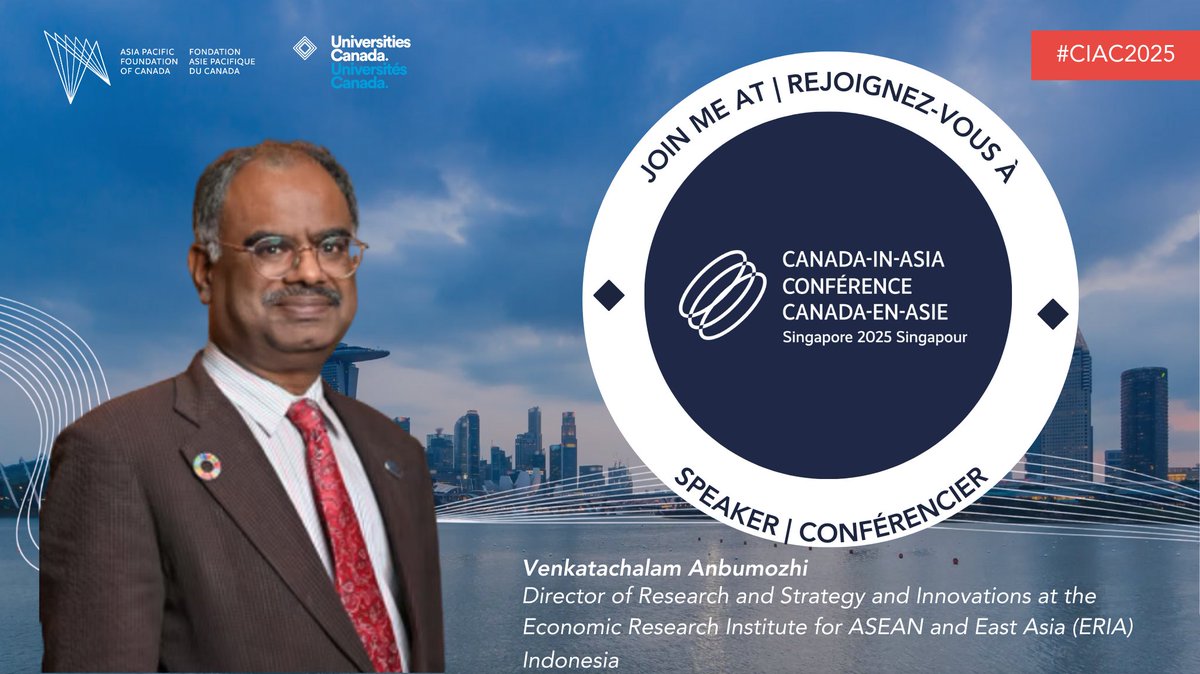 ASIA PACIFIC FOUNDATION OF CANADA
FONDATION ASIE PACIFIQUE DU CANADA

Universities Canada.
Universités Canada.

#CIAC2025

JOIN ME AT | REJOIGNEZ-VOUS À

CANADA-IN-ASIA
CONFÉRENCE
CANADA-EN-ASIE
Singapore 2025 Singapour

SPEAKER | CONFÉRENCIER

Venkatachalam Anbumozhi
Director of Research and Strategy and Innovations at the Economic Research Institute for ASEAN and East Asia (ERIA)
Indonesia